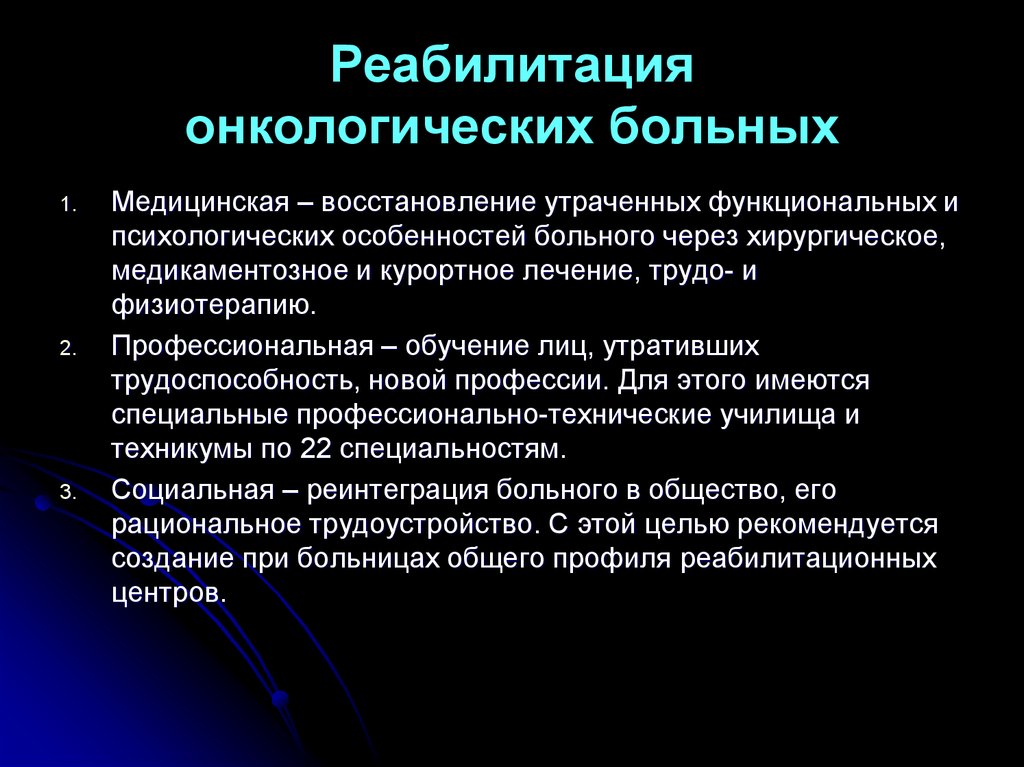 Реабилитация онкологических больных

1. Медицинская – восстановление утраченных функциональных и психологических особенностей больного через хирургическое, медикаментозное и курортное лечение, трудо- и физиотерапию.
2. Профессиональная – обучение лиц, утративших трудоспособность, новой профессии. Для этого имеются специальные профессионально-технические училища и техникумы по 22 специальностям.
3. Социальная – реинтеграция больного в общество, его рациональное трудоустройство. С этой целью рекомендуется создание при больницах общего профиля реабилитационных центров.